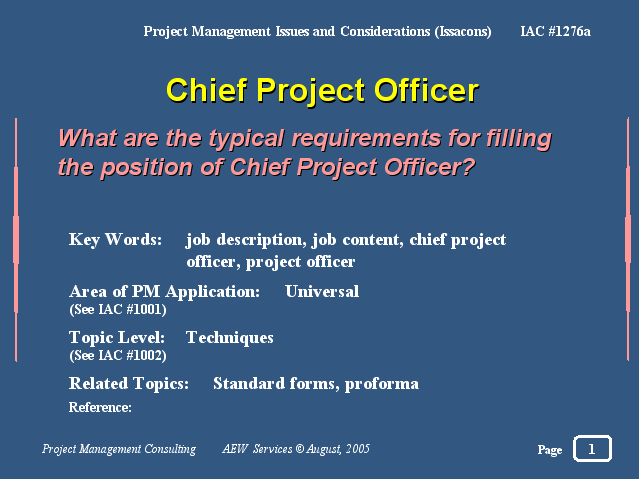 Project Management Issues and Considerations (Issacons) IAC #1276a

Chief Project Officer

What are the typical requirements for filling the position of Chief Project Officer?

Key Words: job description, job content, chief project officer, project officer

Area of PM Application: Universal
(See IAC #1001)

Topic Level: Techniques
(See IAC #1002)

Related Topics: Standard forms, proforma

Reference:

Project Management Consulting AEW Services © August, 2005

Page 1